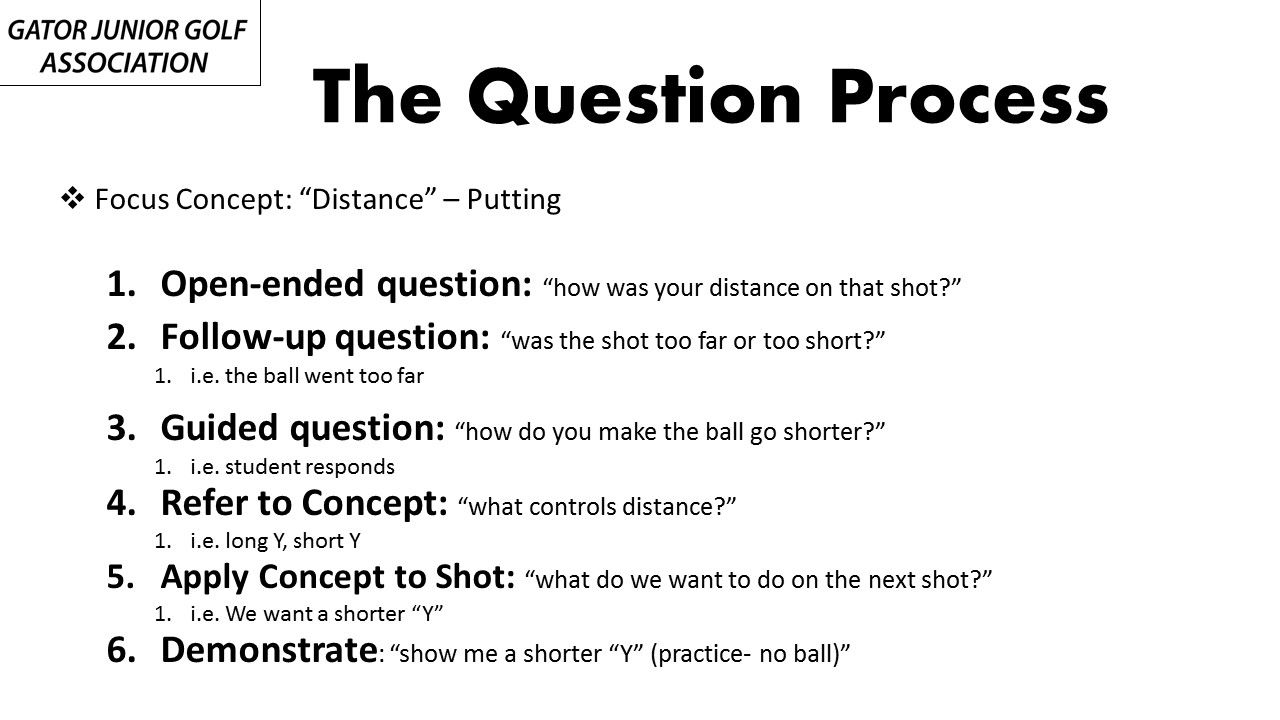 GATOR JUNIOR GOLF ASSOCIATION

The Question Process

❖ Focus Concept: “Distance” – Putting

1. Open-ended question: “how was your distance on that shot?”
2. Follow-up question: “was the shot too far or too short?”
   1. i.e. the ball went too far
3. Guided question: “how do you make the ball go shorter?”
   1. i.e. student responds
4. Refer to Concept: “what controls distance?”
   1. i.e. long Y, short Y
5. Apply Concept to Shot: “what do we want to do on the next shot?”
   1. i.e. We want a shorter “Y”
6. Demonstrate: “show me a shorter “Y” (practice- no ball)”